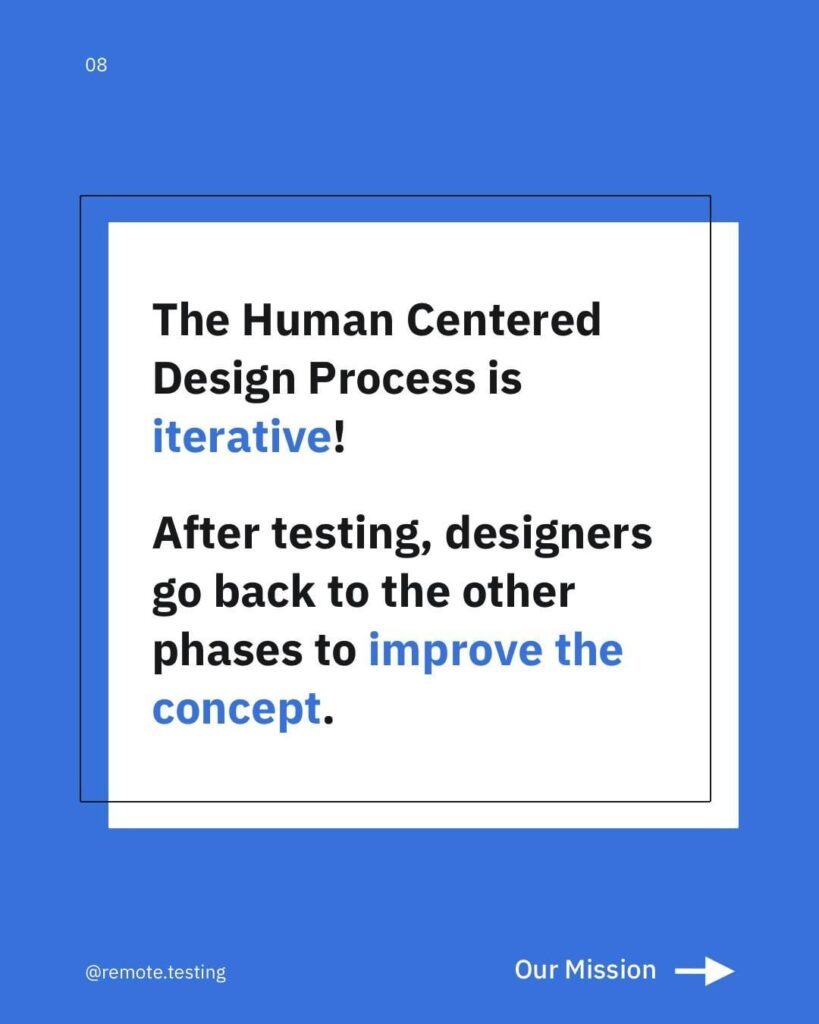 08

The Human Centered Design Process is iterative!

After testing, designers go back to the other phases to improve the concept.

@remote.testing

Our Mission